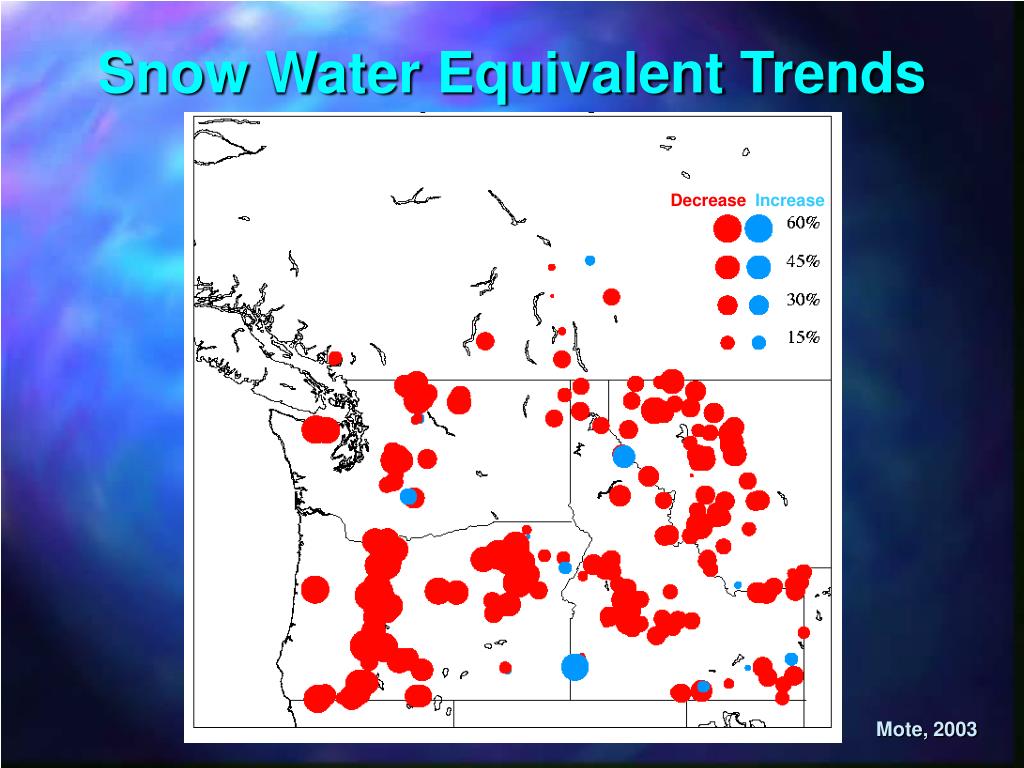 Snow Water Equivalent Trends

Decrease Increase
60%
45%
30%
15%

Mote, 2003